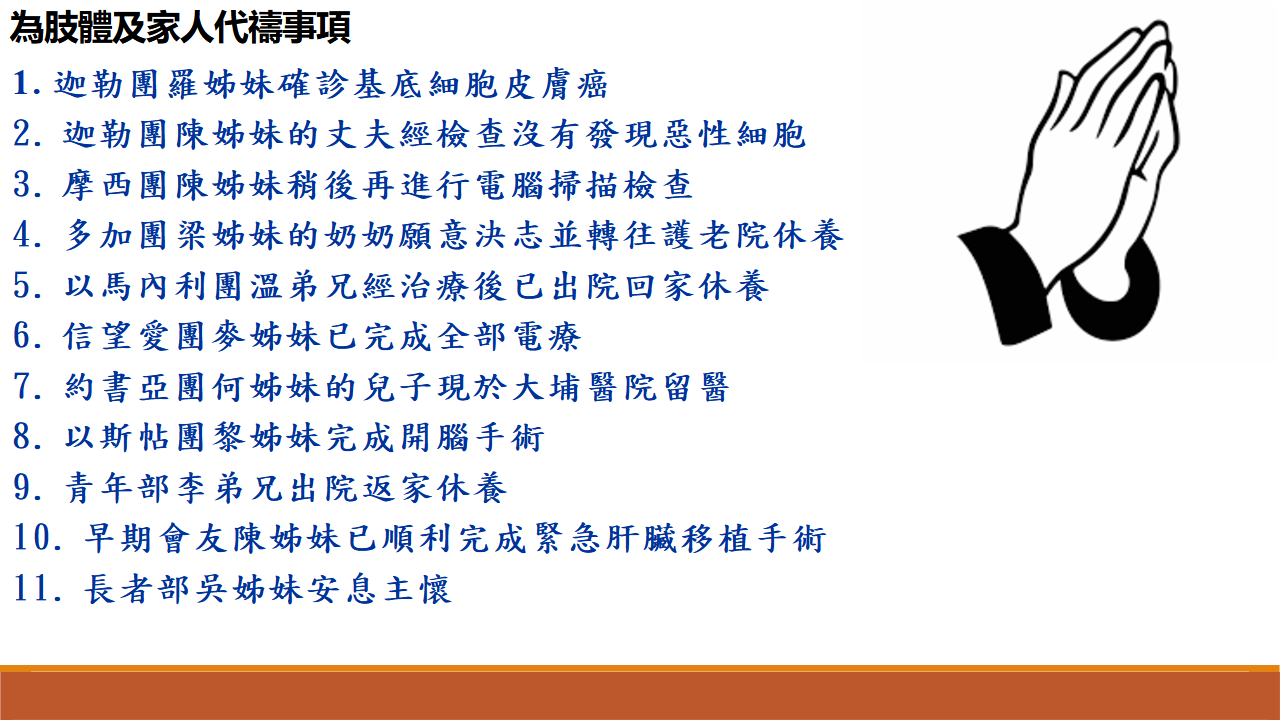 為肢體及家人代禱事項

1. 迦勒團羅姊妹確診基底細胞皮膚癌
2. 迦勒團陳姊妹的丈夫經檢查沒有發現惡性細胞
3. 摩西團陳姊妹稍後再進行電腦掃描檢查
4. 多加團梁姊妹的奶奶願意決志並轉往護老院休養
5. 以馬內利團溫弟兄經治療後已出院回家休養
6. 信望愛團麥姊妹已完成全部電療
7. 約書亞團何姊妹的兒子現於大埔醫院留醫
8. 以斯帖團黎姊妹完成開腦手術
9. 青年部李弟兄出院返家休養
10. 早期會友陳姊妹已順利完成緊急肝臟移植手術
11. 長者部吳姊妹安息主懷